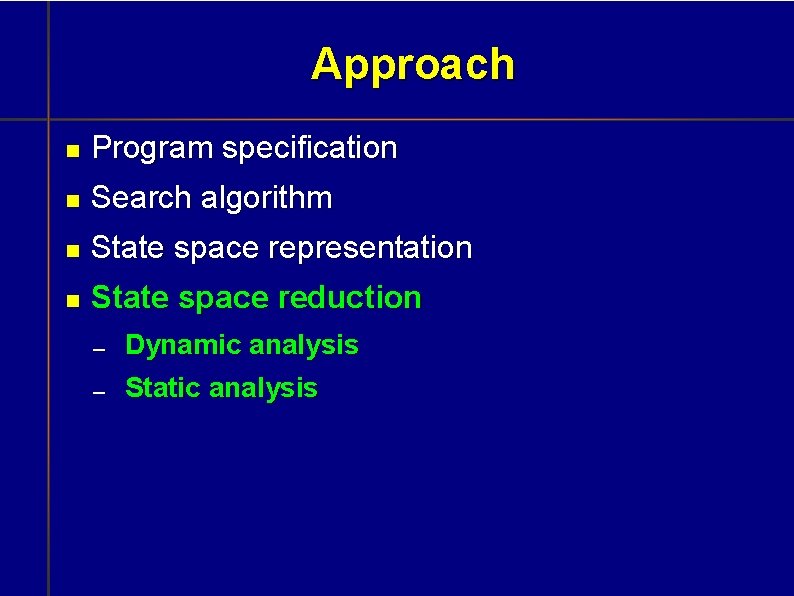 Approach

- Program specification
- Search algorithm
- State space representation
- State space reduction
  – Dynamic analysis
  – Static analysis